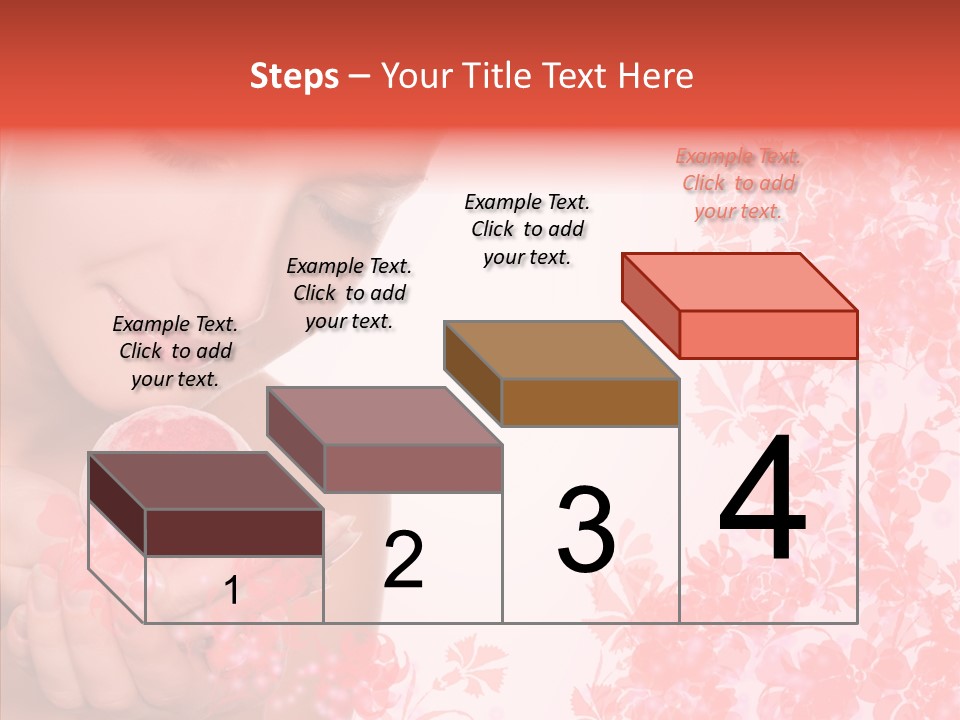 Steps – Your Title Text Here

Example Text. Click to add your text.

Example Text. Click to add your text.

Example Text. Click to add your text.

Example Text. Click to add your text.

1

2

3

4